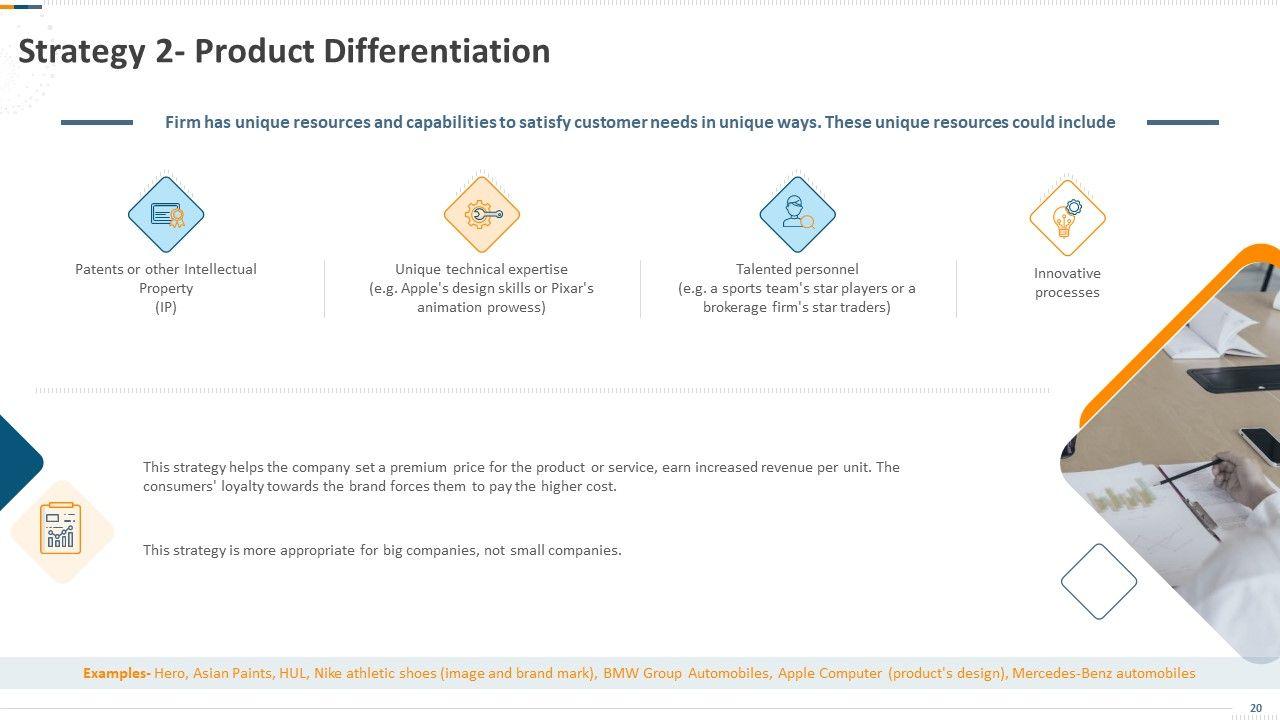 Strategy 2- Product Differentiation

Firm has unique resources and capabilities to satisfy customer needs in unique ways. These unique resources could include

Patents or other Intellectual Property (IP)

Unique technical expertise (e.g. Apple's design skills or Pixar's animation prowess)

Talented personnel (e.g. a sports team's star players or a brokerage firm's star traders)

Innovative processes

This strategy helps the company set a premium price for the product or service, earn increased revenue per unit. The consumers' loyalty towards the brand forces them to pay the higher cost.

This strategy is more appropriate for big companies, not small companies.

Examples- Hero, Asian Paints, HUL, Nike athletic shoes (image and brand mark), BMW Group Automobiles, Apple Computer (product's design), Mercedes-Benz automobiles

20